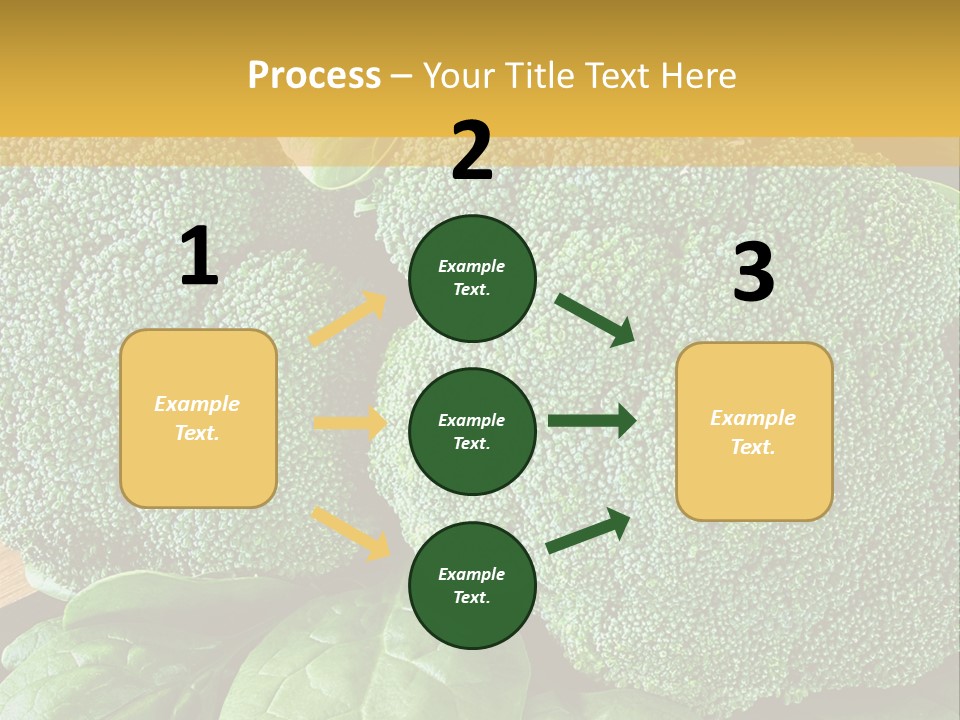 Process – Your Title Text Here

1

Example Text.

2

Example Text.

Example Text.

Example Text.

3

Example Text.